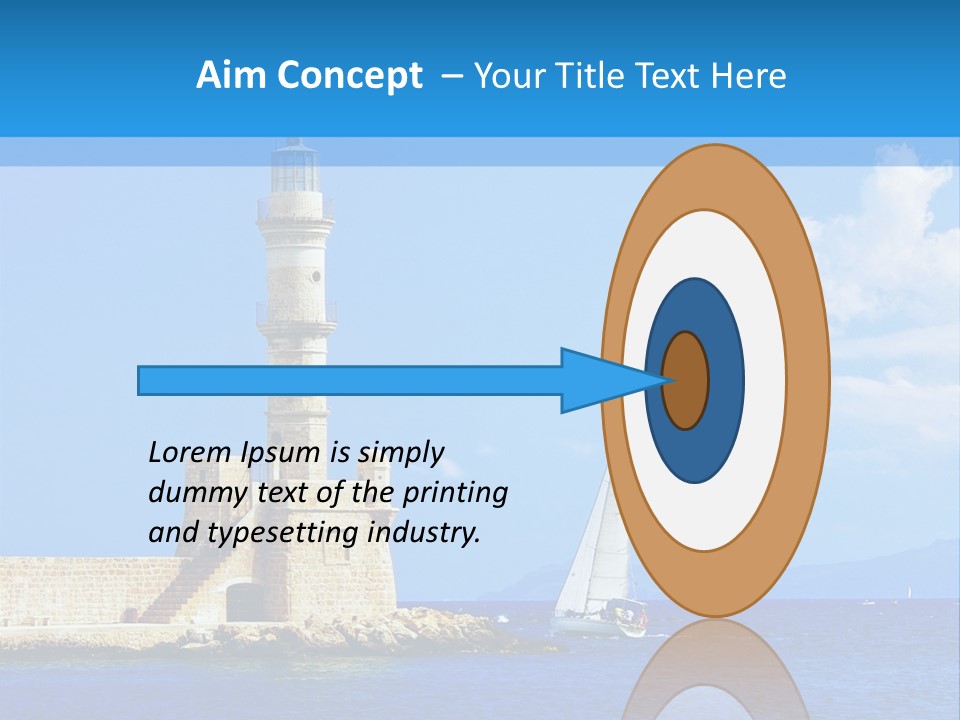 Aim Concept – Your Title Text Here

Lorem Ipsum is simply dummy text of the printing and typesetting industry.